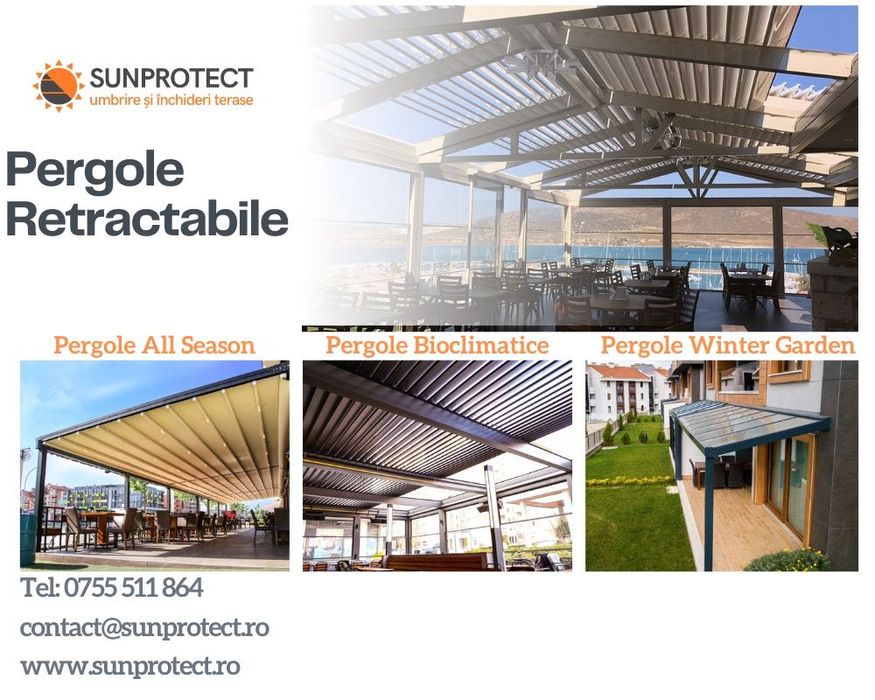 SUNPROTECT
umbrire și închideri terase

Pergole Retractabile

Pergole All Season

Pergole Bioclimatice

Pergole Winter Garden

Tel: 0755 511 864

contact@sunprotect.ro

www.sunprotect.ro